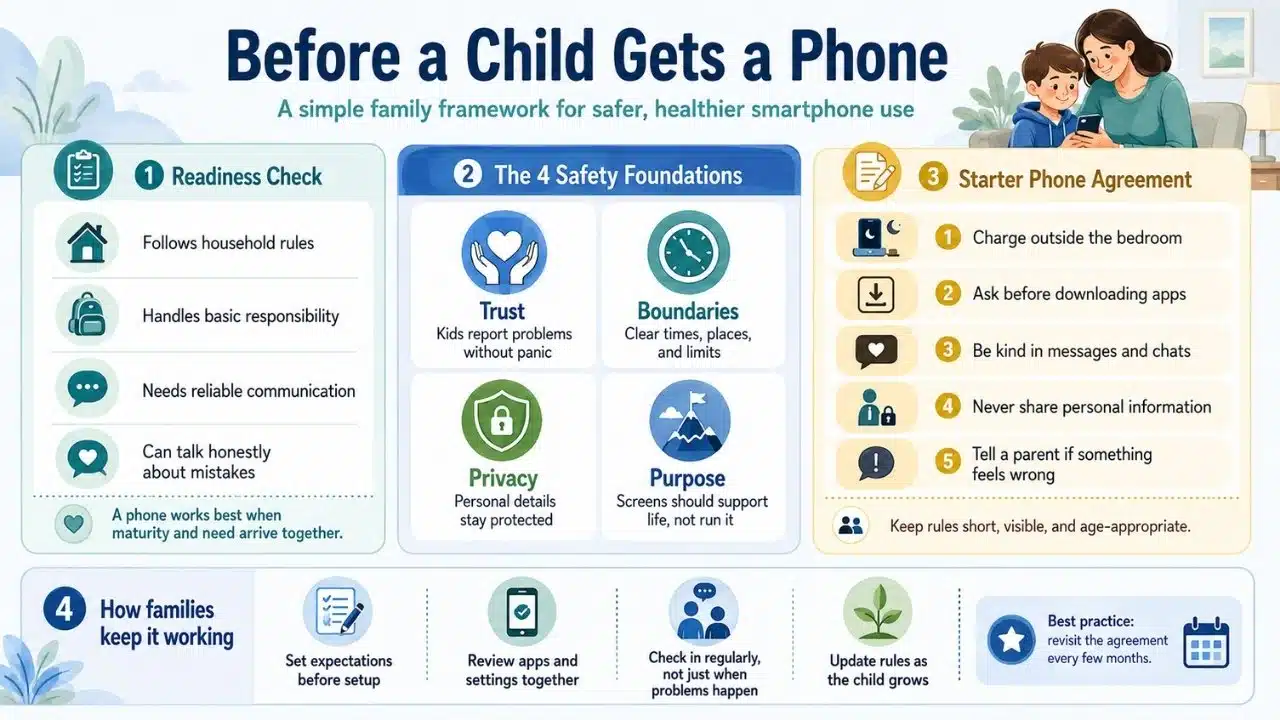 Before a Child Gets a Phone

A simple family framework for safer, healthier smartphone use

1 Readiness Check

Follows household rules

Handles basic responsibility

Needs reliable communication

Can talk honestly about mistakes

A phone works best when maturity and need arrive together.

2 The 4 Safety Foundations

Trust
Kids report problems without panic

Boundaries
Clear times, places, and limits

Privacy
Personal details stay protected

Purpose
Screens should support life, not run it

3 Starter Phone Agreement

1 Charge outside the bedroom

2 Ask before downloading apps

3 Be kind in messages and chats

4 Never share personal information

5 Tell a parent if something feels wrong

Keep rules short, visible, and age-appropriate.

4 How families keep it working

Set expectations before setup

Review apps and settings together

Check in regularly, not just when problems happen

Update rules as the child grows

Best practice: revisit the agreement every few months.